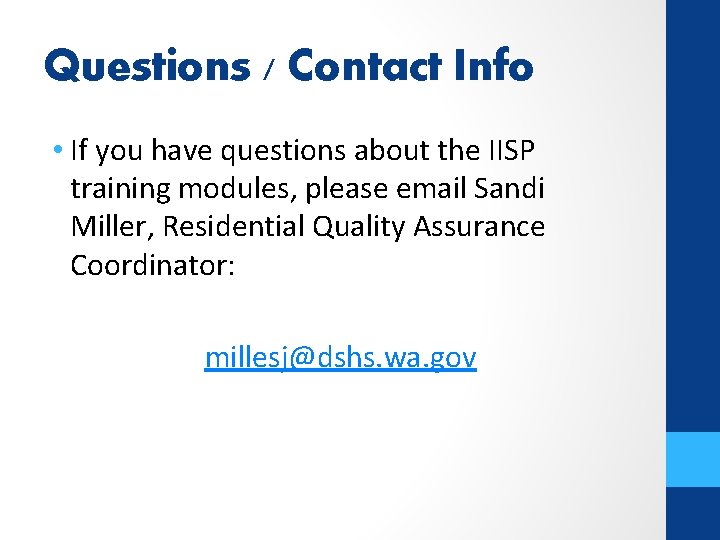 Questions / Contact Info

• If you have questions about the IISP training modules, please email Sandi Miller, Residential Quality Assurance Coordinator:

millesj@dshs.wa.gov